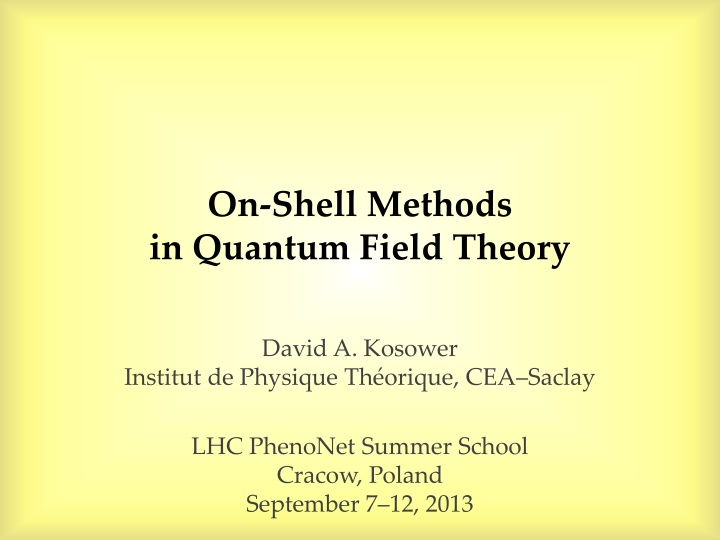 On-Shell Methods
in Quantum Field Theory

David A. Kosower
Institut de Physique Théorique, CEA–Saclay

LHC PhenoNet Summer School
Cracow, Poland
September 7–12, 2013